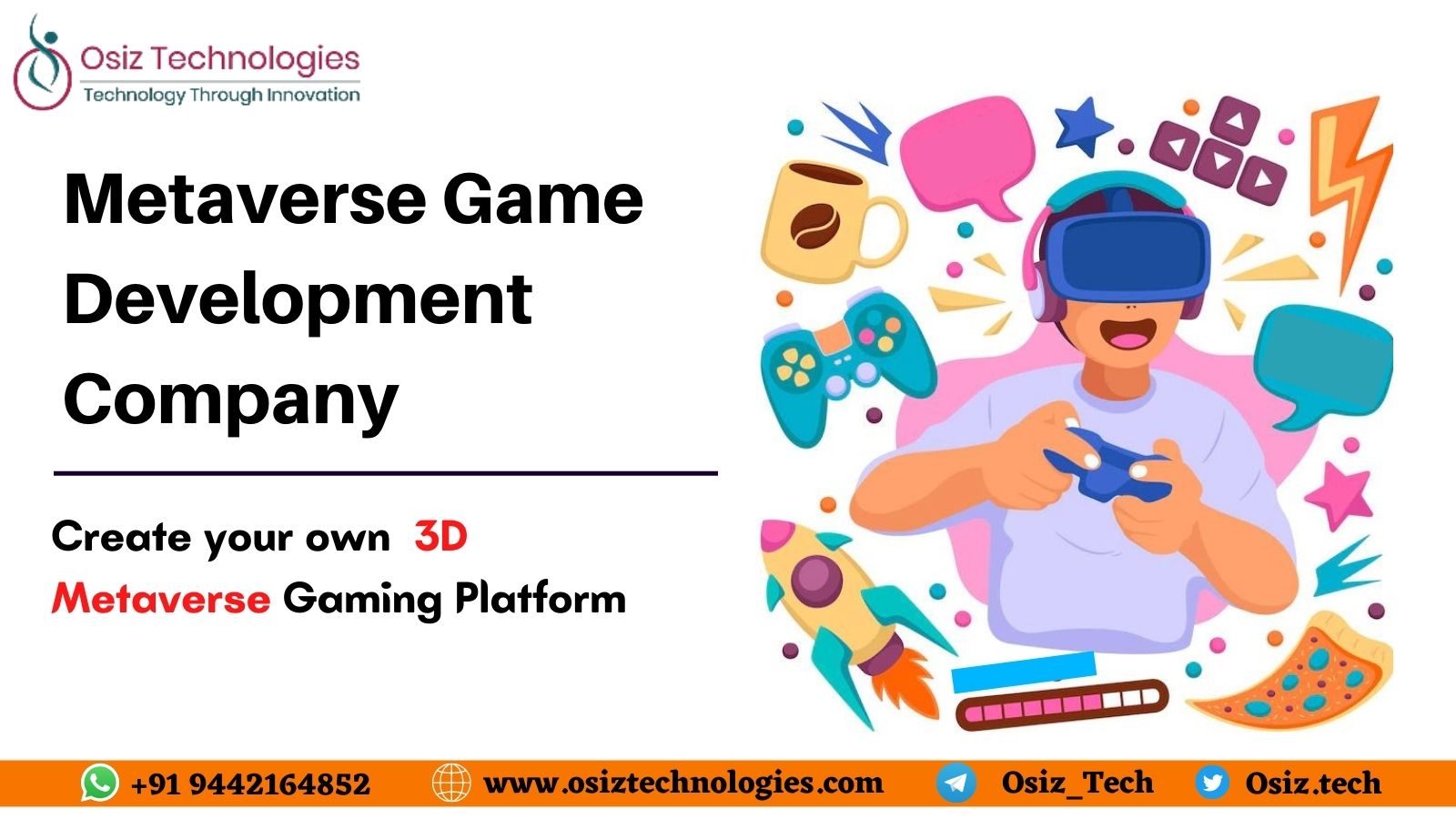 Osiz Technologies
Technology Through Innovation

Metaverse Game Development Company

Create your own 3D Metaverse Gaming Platform

+91 9442164852 www.osiztechnologies.com Osiz_Tech Osiz.tech